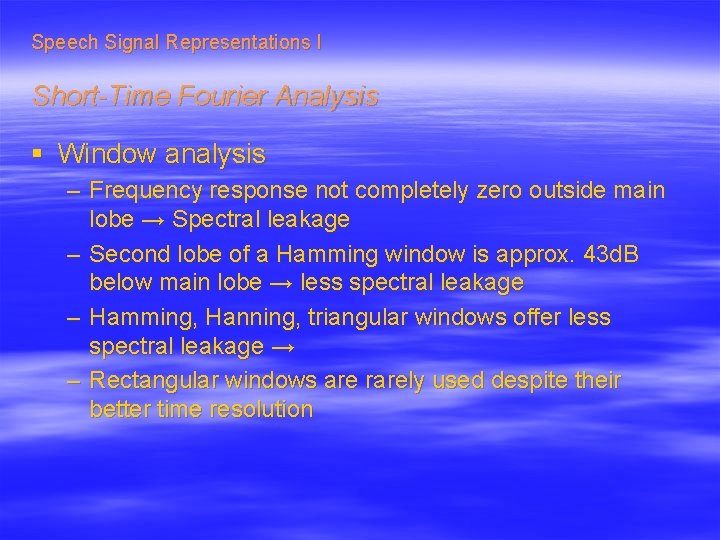 Speech Signal Representations I

Short-Time Fourier Analysis

▪ Window analysis

– Frequency response not completely zero outside main lobe → Spectral leakage

– Second lobe of a Hamming window is approx. 43dB below main lobe → less spectral leakage

– Hamming, Hanning, triangular windows offer less spectral leakage →

– Rectangular windows are rarely used despite their better time resolution